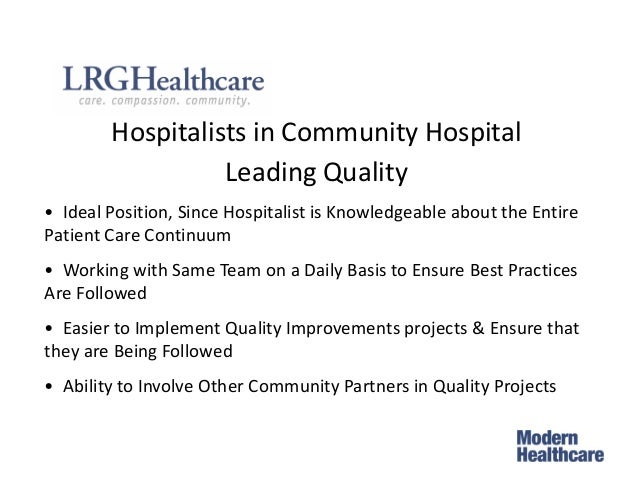 LRGHealthcare
care. compassion. community.

Hospitalists in Community Hospital
Leading Quality

• Ideal Position, Since Hospitalist is Knowledgeable about the Entire Patient Care Continuum

• Working with Same Team on a Daily Basis to Ensure Best Practices Are Followed

• Easier to Implement Quality Improvements projects & Ensure that they are Being Followed

• Ability to Involve Other Community Partners in Quality Projects

Modern
Healthcare